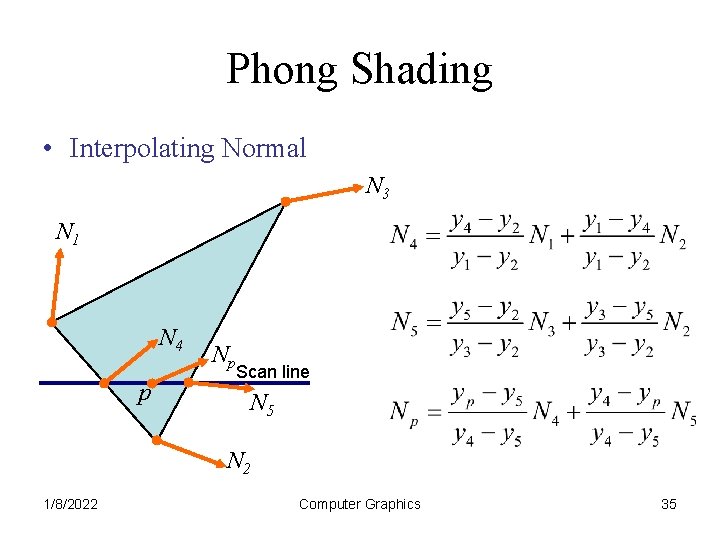 Phong Shading

• Interpolating Normal

$N_3$

$N_1$

$N_4$

$N_p$ Scan line

$p$

$N_5$

$N_2$

$N_4 = \frac{y_4 - y_2}{y_1 - y_2} N_1 + \frac{y_1 - y_4}{y_1 - y_2} N_2$

$N_5 = \frac{y_5 - y_2}{y_3 - y_2} N_3 + \frac{y_3 - y_5}{y_3 - y_2} N_2$

$N_p = \frac{y_p - y_5}{y_4 - y_5} N_4 + \frac{y_4 - y_p}{y_4 - y_5} N_5$

1/8/2022 Computer Graphics 35